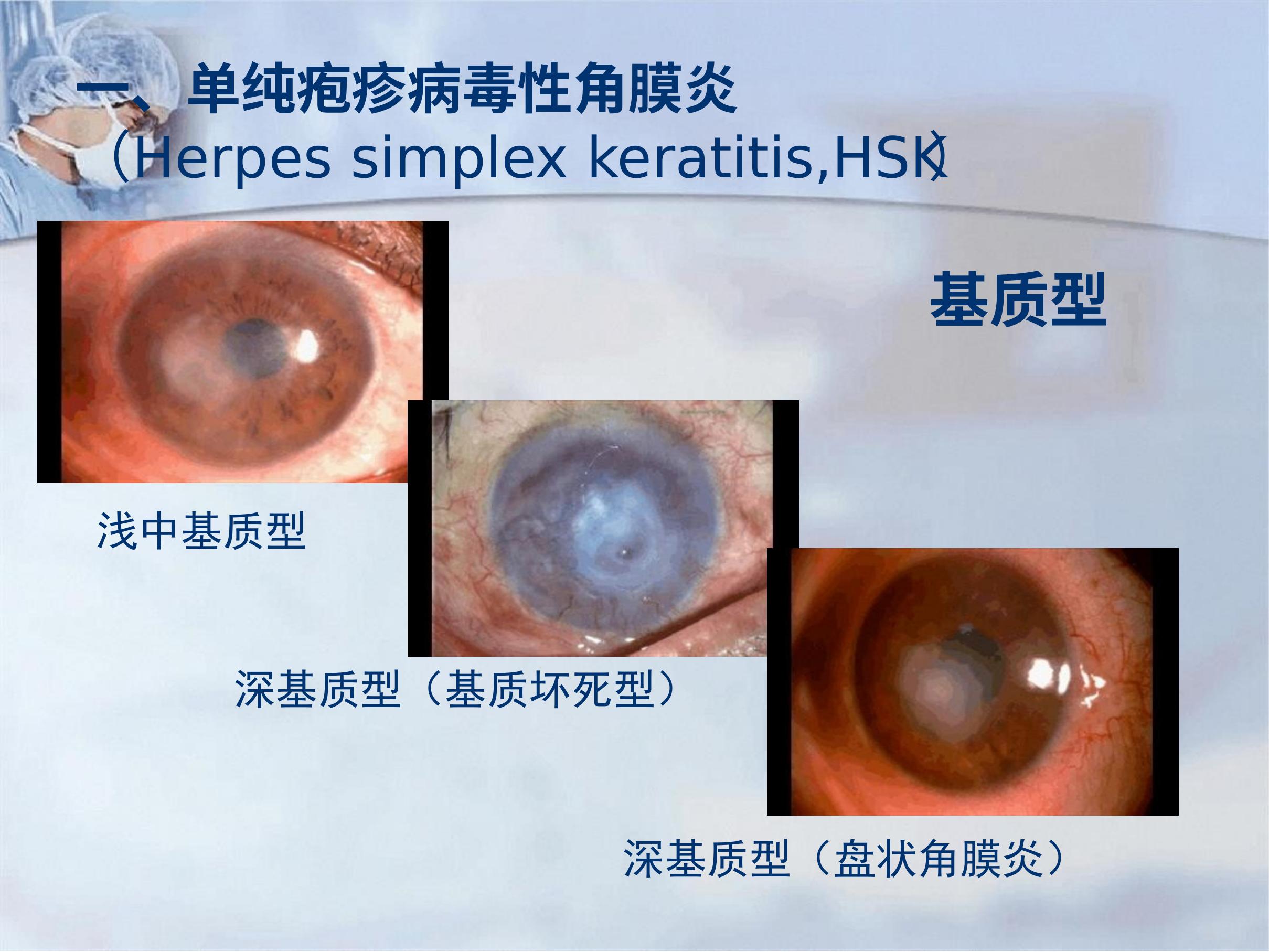 一、单纯疱疹病毒性角膜炎
（Herpes simplex keratitis,HSK）

基质型

浅中基质型

深基质型（基质坏死型）

深基质型（盘状角膜炎）